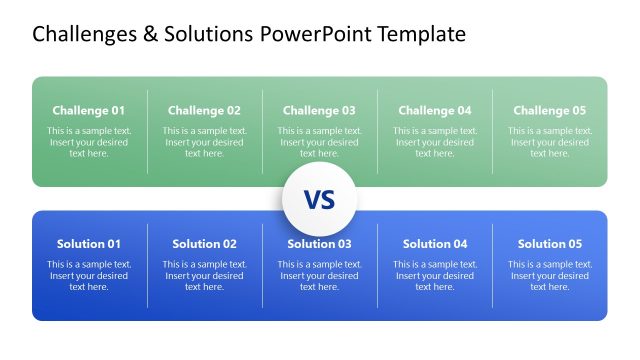 Challenges & Solutions PowerPoint Template

Challenge 01
This is a sample text. Insert your desired text here.

Challenge 02
This is a sample text. Insert your desired text here.

Challenge 03
This is a sample text. Insert your desired text here.

Challenge 04
This is a sample text. Insert your desired text here.

Challenge 05
This is a sample text. Insert your desired text here.

VS

Solution 01
This is a sample text. Insert your desired text here.

Solution 02
This is a sample text. Insert your desired text here.

Solution 03
This is a sample text. Insert your desired text here.

Solution 04
This is a sample text. Insert your desired text here.

Solution 05
This is a sample text. Insert your desired text here.